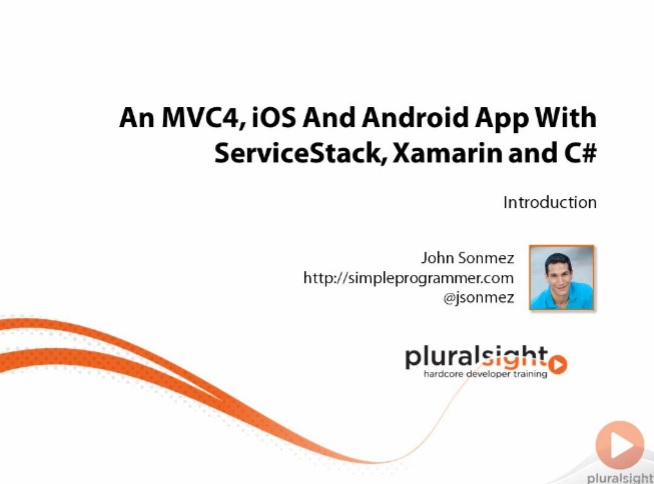 An MVC4, iOS And Android App With ServiceStack, Xamarin and C#

Introduction

John Sonmez
http://simpleprogrammer.com
@jsonmez

pluralsight
hardcore developer training

pluralsight